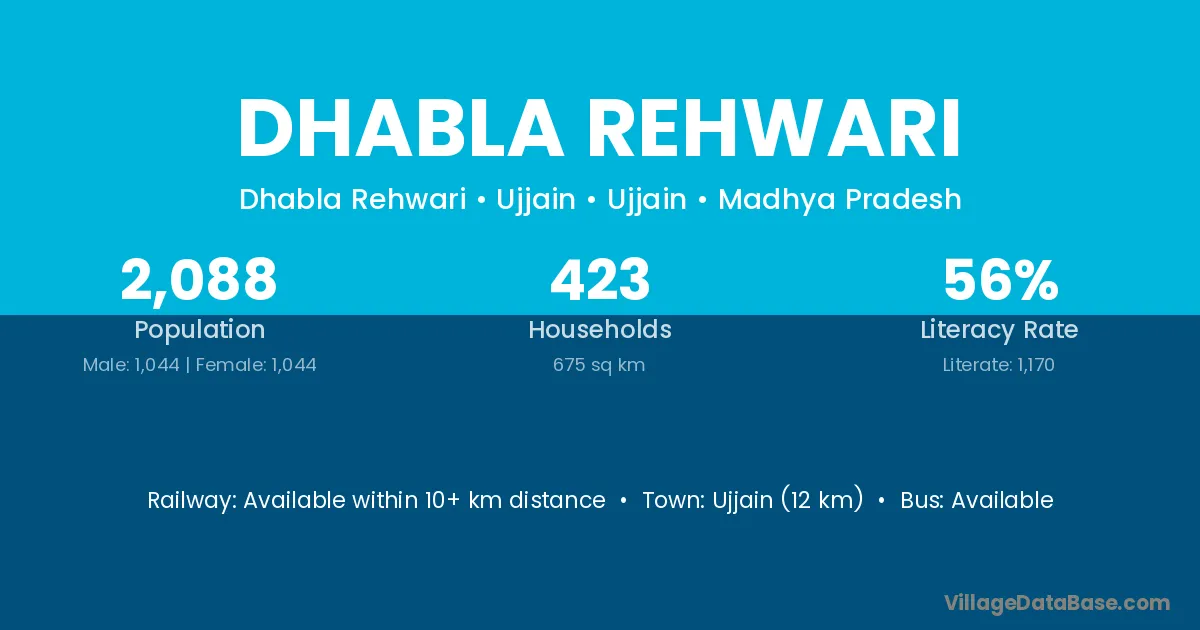 DHABLA REHWARI

Dhabla Rehwari • Ujjain • Ujjain • Madhya Pradesh

2,088
Population
Male: 1,044 | Female: 1,044

423
Households
675 sq km

56%
Literacy Rate
Literate: 1,170

Railway: Available within 10+ km distance • Town: Ujjain (12 km) • Bus: Available

VillageDataBase.com